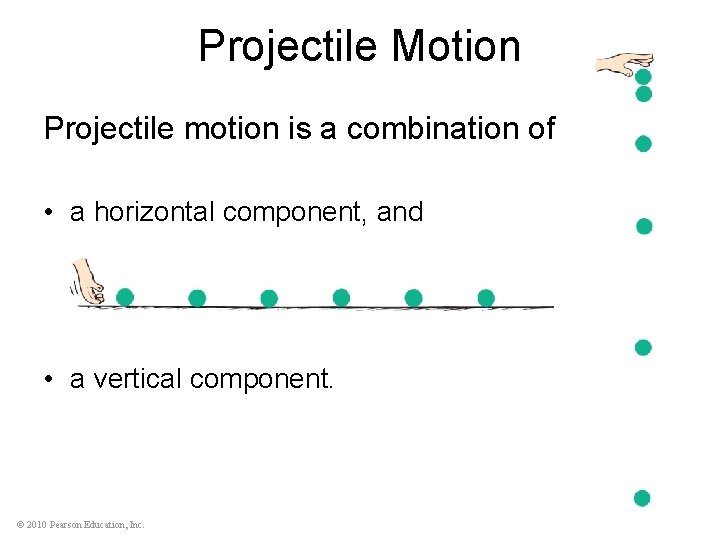 Projectile Motion

Projectile motion is a combination of

• a horizontal component, and

• a vertical component.

© 2010 Pearson Education, Inc.